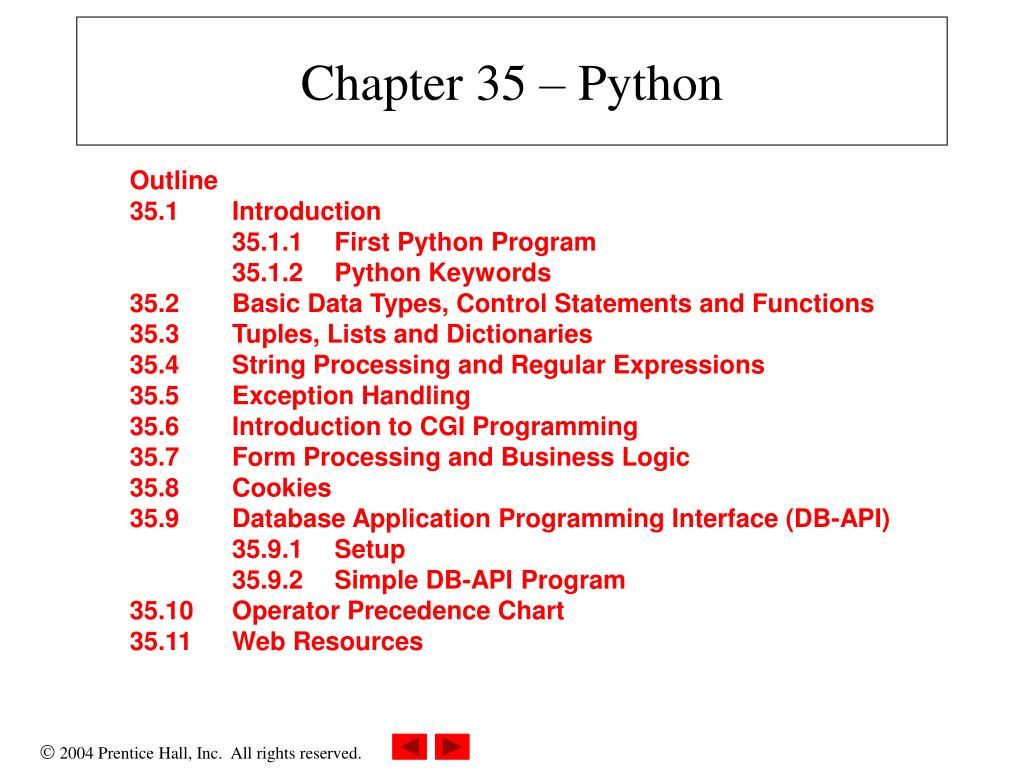 Chapter 35 – Python

Outline
35.1 Introduction
35.1.1 First Python Program
35.1.2 Python Keywords
35.2 Basic Data Types, Control Statements and Functions
35.3 Tuples, Lists and Dictionaries
35.4 String Processing and Regular Expressions
35.5 Exception Handling
35.6 Introduction to CGI Programming
35.7 Form Processing and Business Logic
35.8 Cookies
35.9 Database Application Programming Interface (DB-API)
35.9.1 Setup
35.9.2 Simple DB-API Program
35.10 Operator Precedence Chart
35.11 Web Resources

© 2004 Prentice Hall, Inc. All rights reserved.